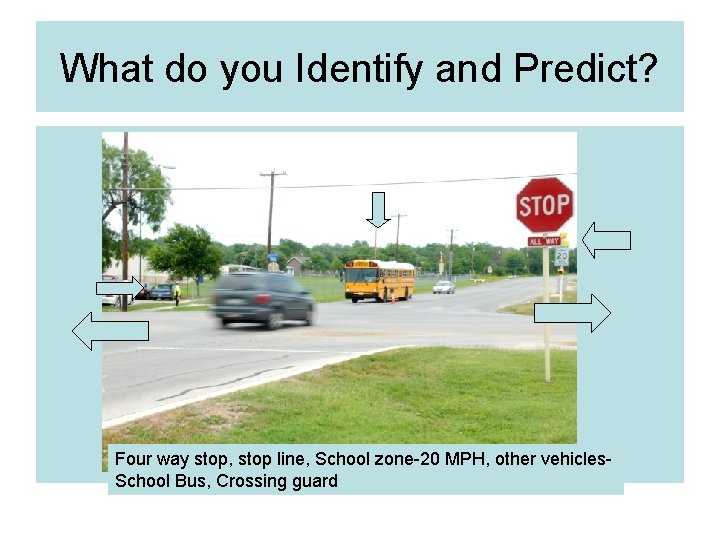 What do you Identify and Predict?

STOP

ALL WAY

20

Four way stop, stop line, School zone-20 MPH, other vehicles-School Bus, Crossing guard